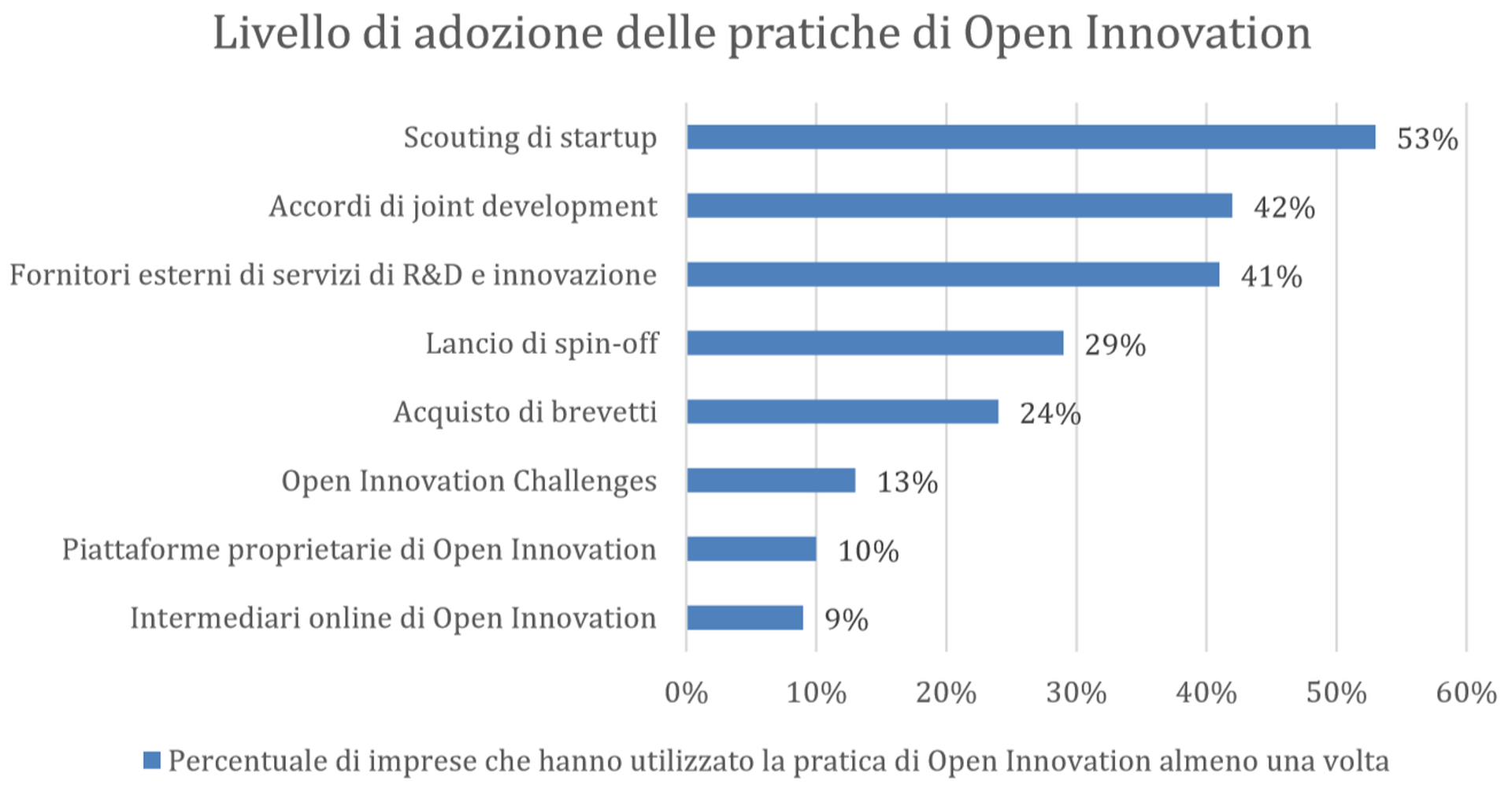 Livello di adozione delle pratiche di Open Innovation

Scouting di startup 53%
Accordi di joint development 42%
Fornitori esterni di servizi di R&D e innovazione 41%
Lancio di spin-off 29%
Acquisto di brevetti 24%
Open Innovation Challenges 13%
Piattaforme proprietarie di Open Innovation 10%
Intermediari online di Open Innovation 9%

0% 10% 20% 30% 40% 50% 60%

Percentuale di imprese che hanno utilizzato la pratica di Open Innovation almeno una volta